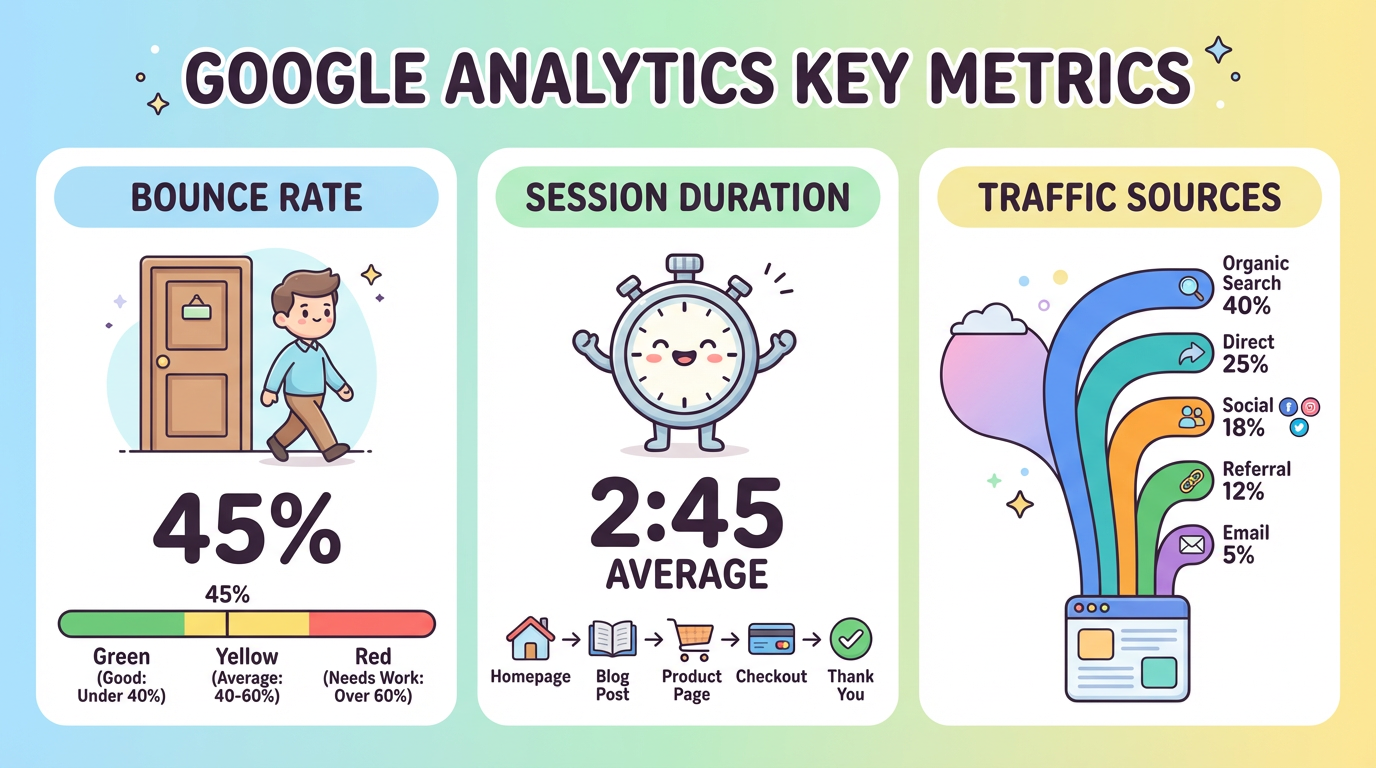 GOOGLE ANALYTICS KEY METRICS

BOUNCE RATE

45%

45%

Green (Good: Under 40%)

Yellow (Average: 40-60%)

Red (Needs Work: Over 60%)

SESSION DURATION

2:45
AVERAGE

Homepage → Blog Post → Product Page → Checkout → Thank You

TRAFFIC SOURCES

Organic Search 40%

Direct 25%

Social 18%

Referral 12%

Email 5%